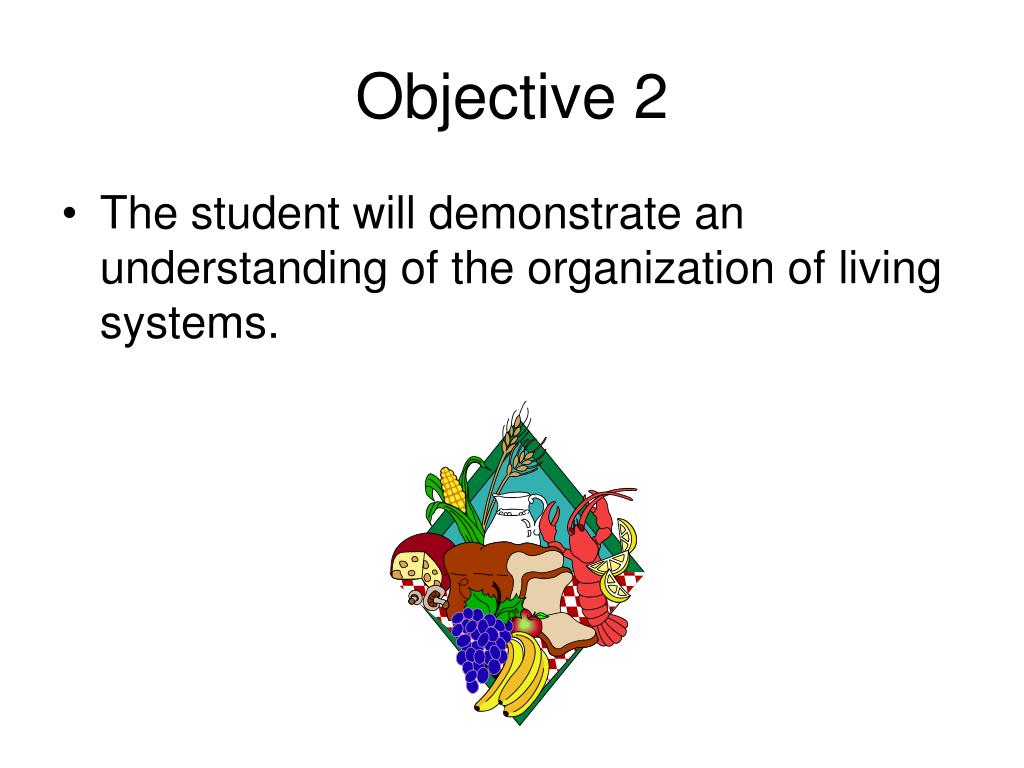 Objective 2

• The student will demonstrate an understanding of the organization of living systems.